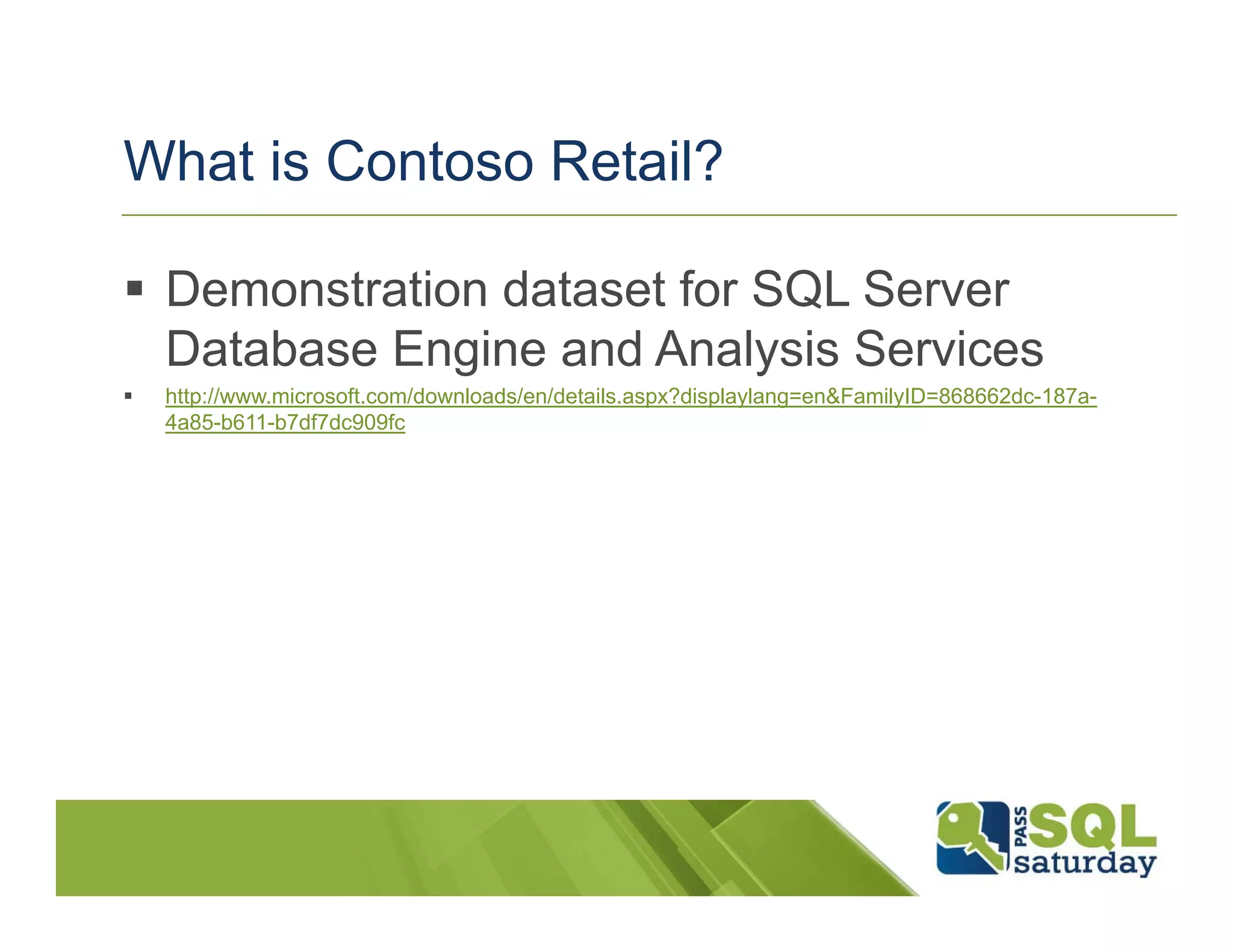 What is Contoso Retail?

▪ Demonstration dataset for SQL Server Database Engine and Analysis Services

▪ http://www.microsoft.com/downloads/en/details.aspx?displaylang=en&FamilyID=868662dc-187a-4a85-b611-b7df7dc909fc

PASS SQL saturday